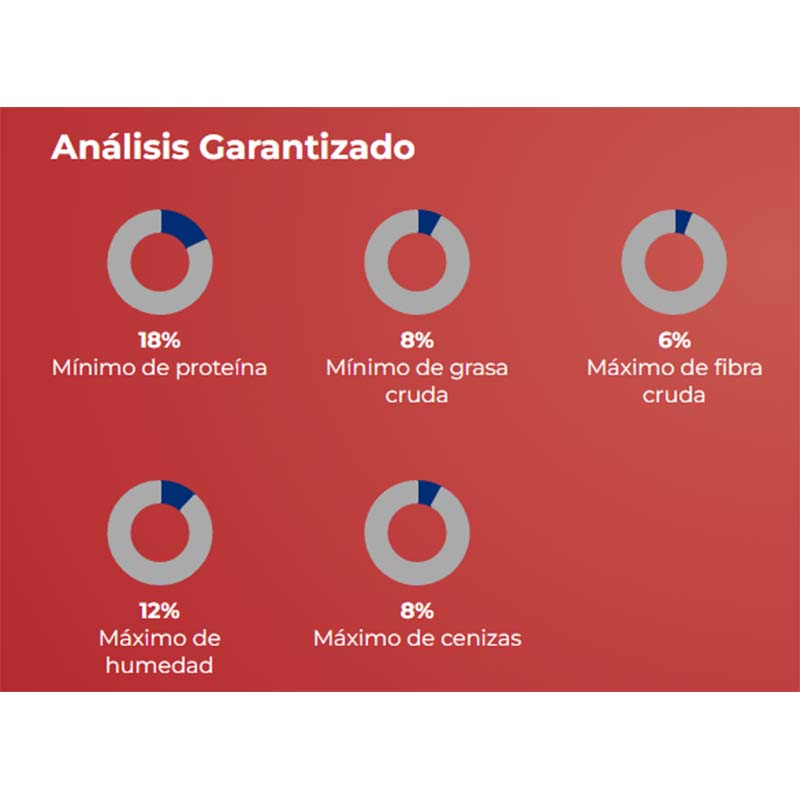 Análisis Garantizado

18%
Mínimo de proteína

8%
Mínimo de grasa cruda

6%
Máximo de fibra cruda

12%
Máximo de humedad

8%
Máximo de cenizas